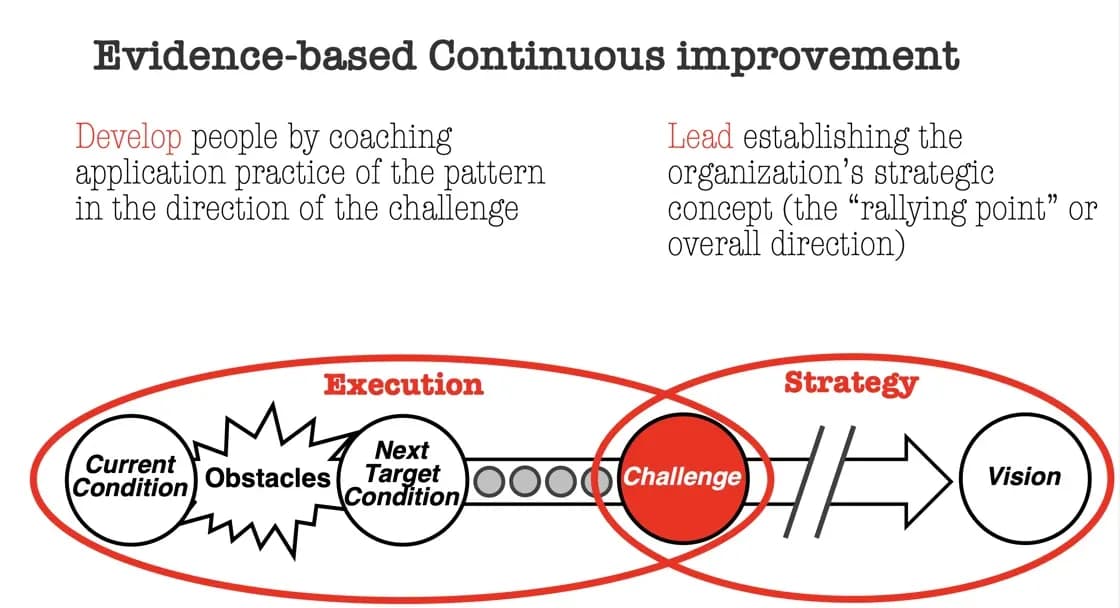 Evidence-based Continuous improvement

Develop people by coaching application practice of the pattern in the direction of the challenge

Lead establishing the organization's strategic concept (the "rallying point" or overall direction)

Execution

Strategy

Current Condition

Obstacles

Next Target Condition

Challenge

Vision